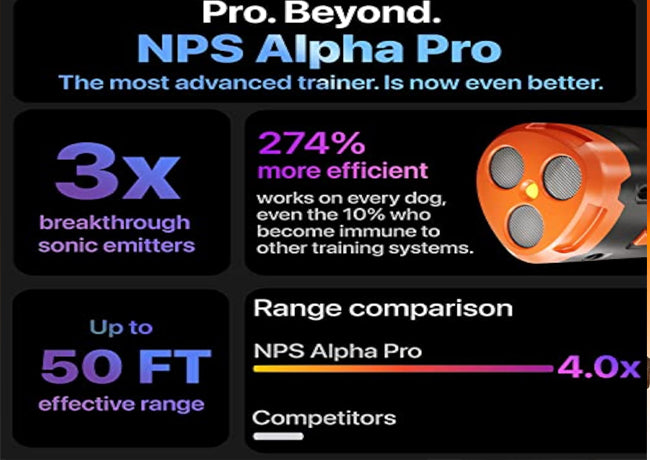 Pro. Beyond.
NPS Alpha Pro
The most advanced trainer. Is now even better.

3x
breakthrough sonic emitters

274%
more efficient
works on every dog, even the 10% who become immune to other training systems.

Up to
50 FT
effective range

Range comparison

NPS Alpha Pro
4.0x

Competitors